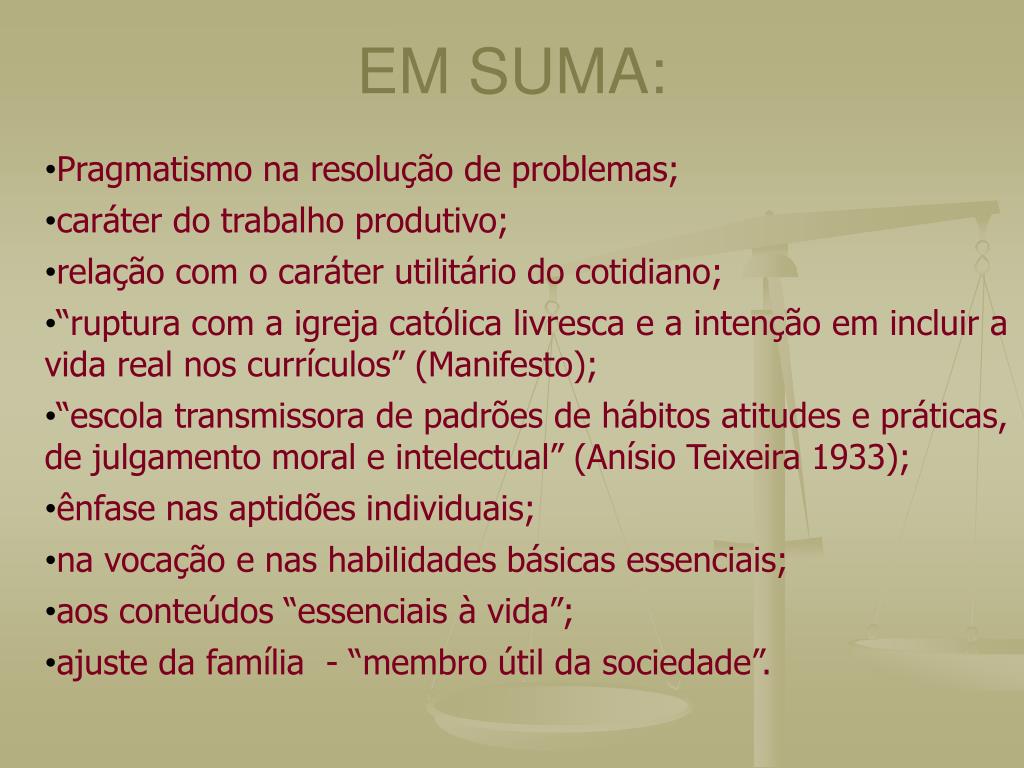 EM SUMA:

•Pragmatismo na resolução de problemas;

•caráter do trabalho produtivo;

•relação com o caráter utilitário do cotidiano;

•“ruptura com a igreja católica livresca e a intenção em incluir a vida real nos currículos” (Manifesto);

•“escola transmissora de padrões de hábitos atitudes e práticas, de julgamento moral e intelectual” (Anísio Teixeira 1933);

•ênfase nas aptidões individuais;

•na vocação e nas habilidades básicas essenciais;

•aos conteúdos “essenciais à vida”;

•ajuste da família - “membro útil da sociedade”.